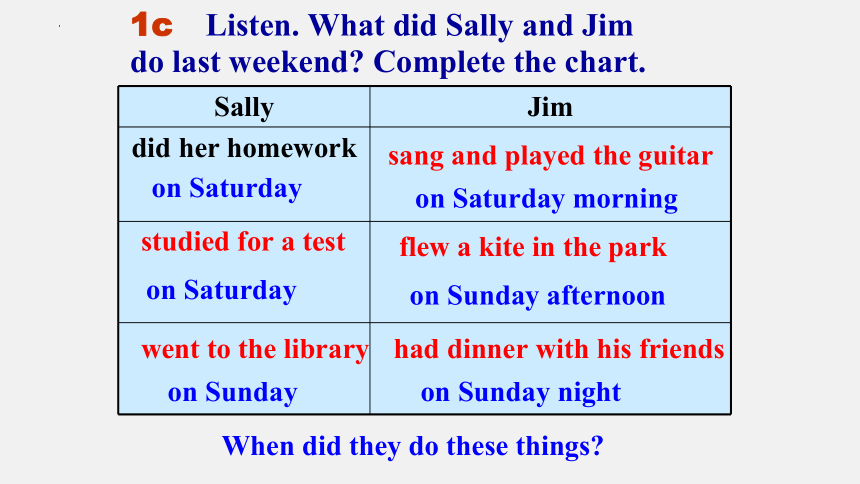 1c Listen. What did Sally and Jim do last weekend? Complete the chart.

| Sally | Jim |
|---|---|
| did her homework on Saturday | sang and played the guitar on Saturday morning |
| studied for a test on Saturday | flew a kite in the park on Sunday afternoon |
| went to the library on Sunday | had dinner with his friends on Sunday night |

When did they do these things?